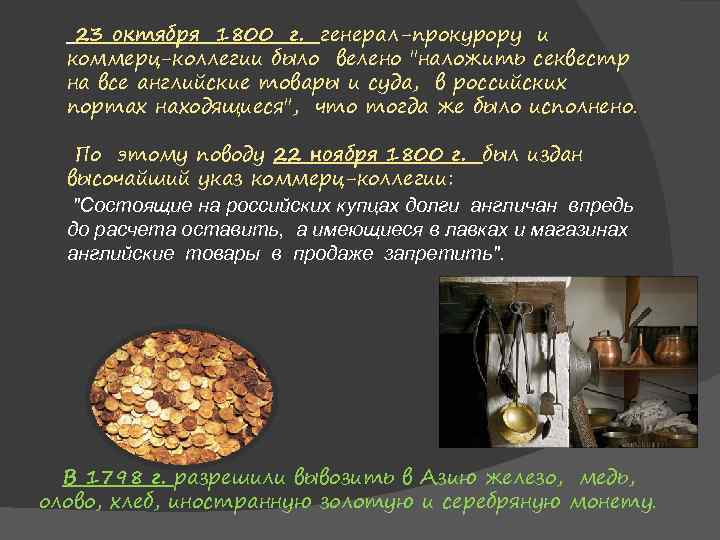 23 октября 1800 г. генерал-прокурору и коммерц-коллегии было велено "наложить секвестр на все английские товары и суда, в российских портах находящиеся", что тогда же было исполнено.

По этому поводу 22 ноября 1800 г. был издан высочайший указ коммерц-коллегии:

"Состоящие на российских купцах долги англичан впредь до расчета оставить, а имеющиеся в лавках и магазинах английские товары в продаже запретить".

В 1798 г. разрешили вывозить в Азию железо, медь, олово, хлеб, иностранную золотую и серебряную монету.